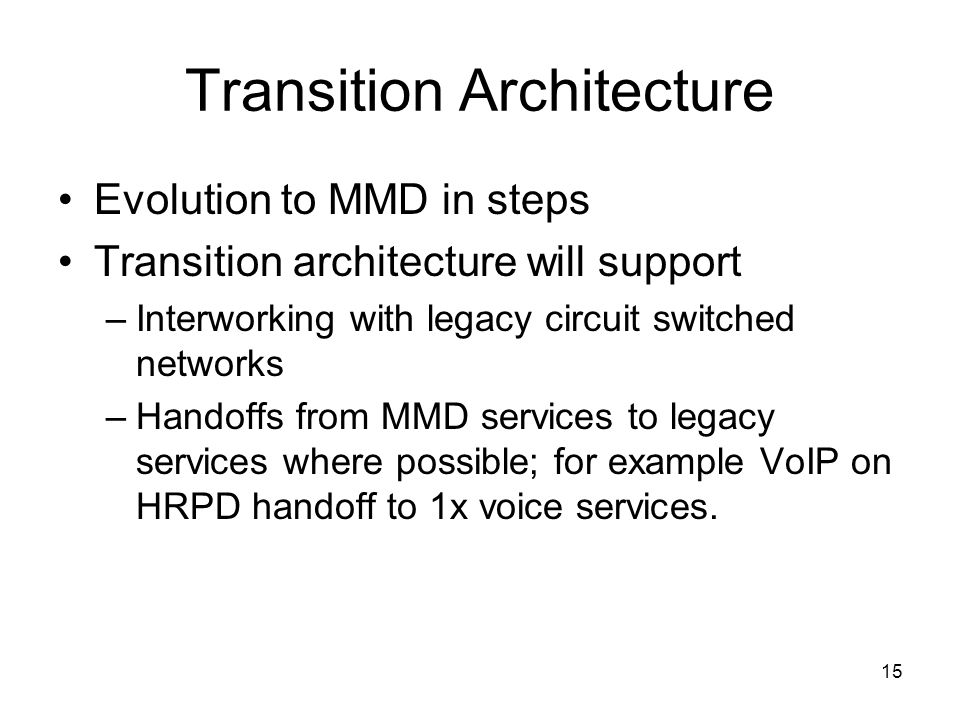 Transition Architecture

• Evolution to MMD in steps
• Transition architecture will support
– Interworking with legacy circuit switched networks
– Handoffs from MMD services to legacy services where possible; for example VoIP on HRPD handoff to 1x voice services.

15